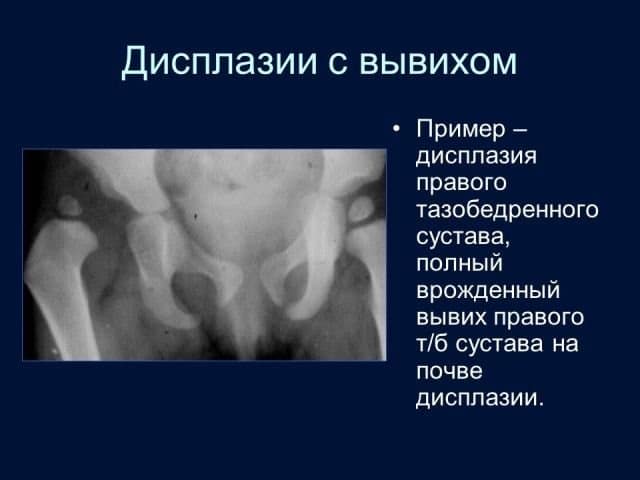 Дисплазии с вывихом

• Пример – дисплазия правого тазобедренного сустава, полный врожденный вывих правого т/б сустава на почве дисплазии.